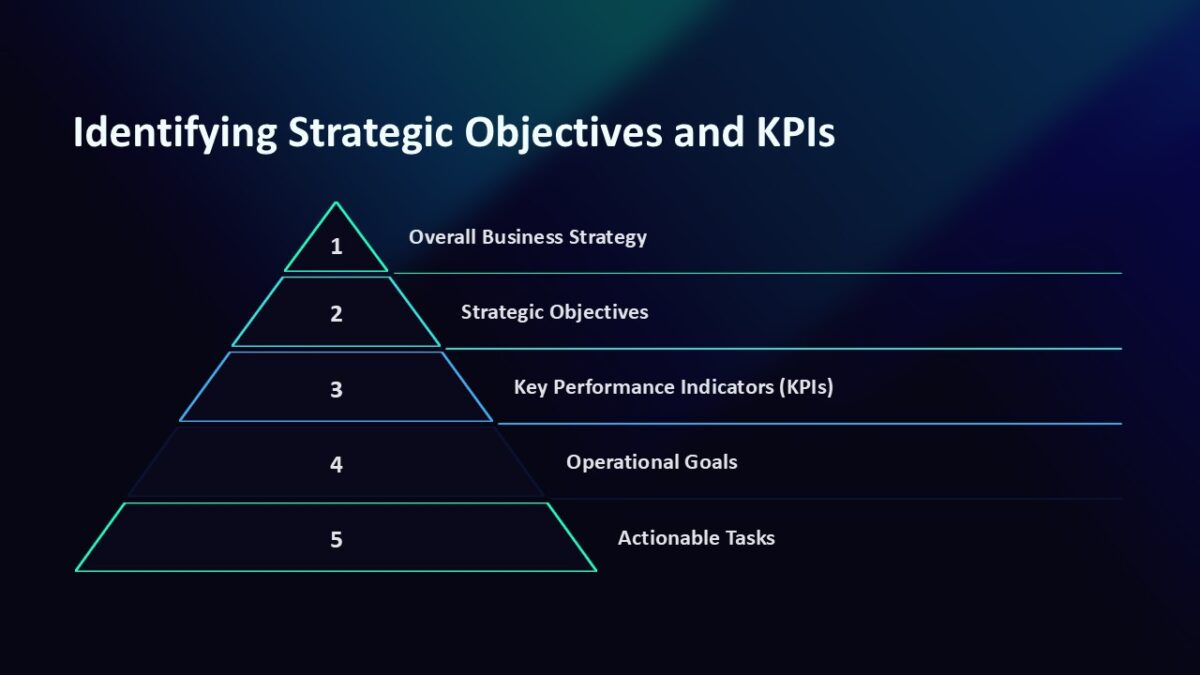 Identifying Strategic Objectives and KPIs

1 Overall Business Strategy

2 Strategic Objectives

3 Key Performance Indicators (KPIs)

4 Operational Goals

5 Actionable Tasks